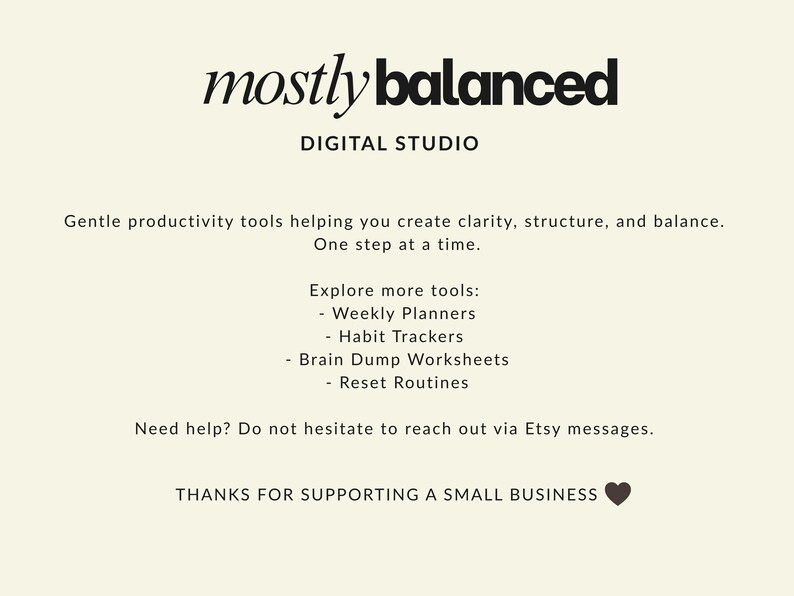 mostlybalanced
DIGITAL STUDIO

Gentle productivity tools helping you create clarity, structure, and balance. One step at a time.

Explore more tools:
- Weekly Planners
- Habit Trackers
- Brain Dump Worksheets
- Reset Routines

Need help? Do not hesitate to reach out via Etsy messages.

THANKS FOR SUPPORTING A SMALL BUSINESS